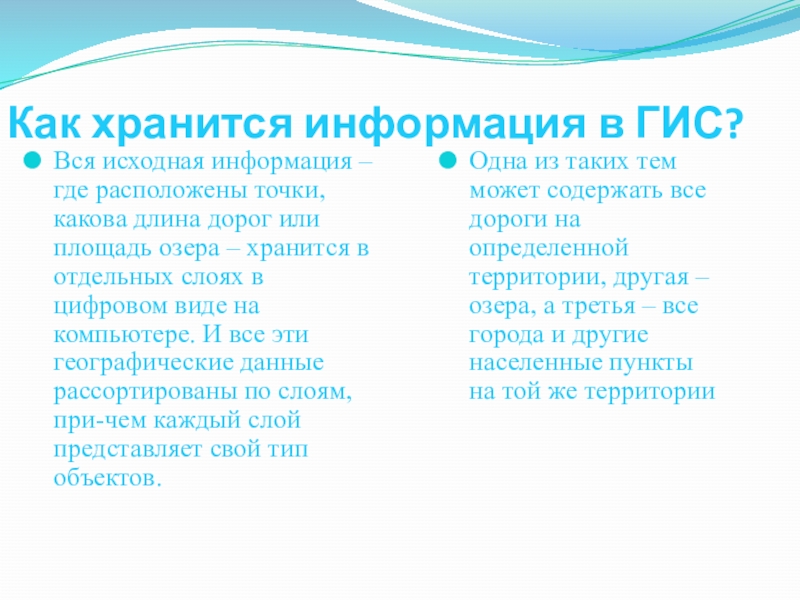 Как хранится информация в ГИС?

Вся исходная информация – где расположены точки, какова длина дорог или площадь озера – хранится в отдельных слоях в цифровом виде на компьютере. И все эти географические данные рассортированы по слоям, при-чем каждый слой представляет свой тип объектов.

Одна из таких тем может содержать все дороги на определенной территории, другая – озера, а третья – все города и другие населенные пункты на той же территории